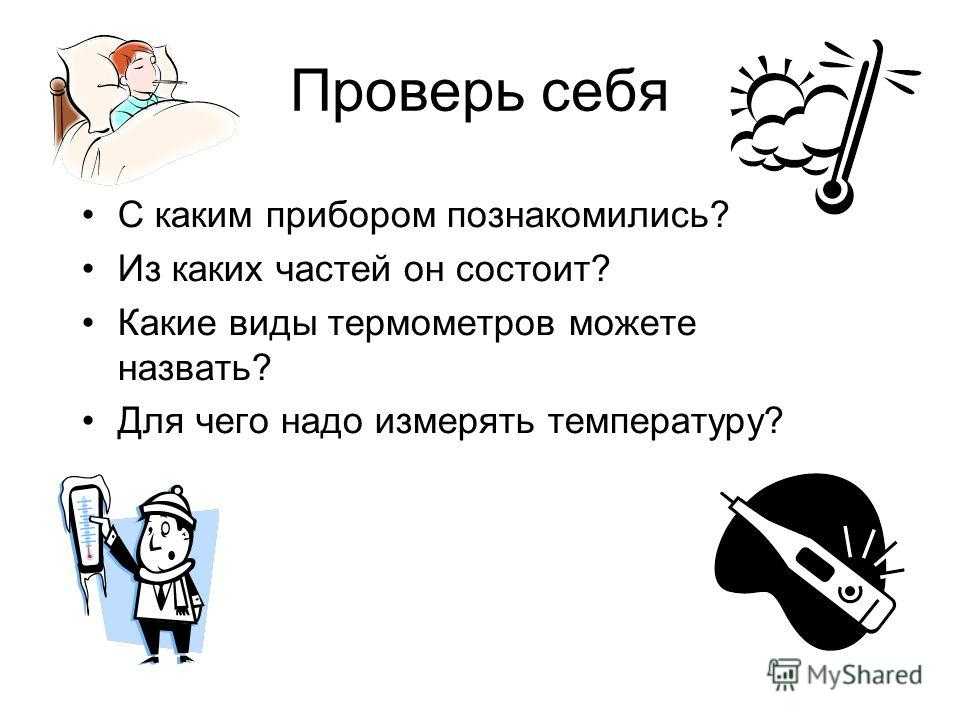 Проверь себя

• С каким прибором познакомились?
• Из каких частей он состоит?
• Какие виды термометров можете назвать?
• Для чего надо измерять температуру?

MyShared